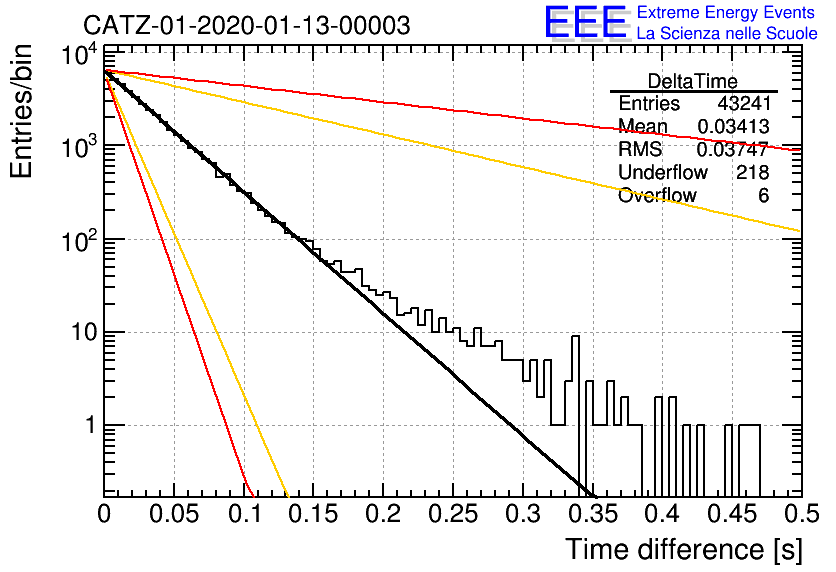 CATZ-01-2020-01-13-00003

EEE Extreme Energy Events
La Scienza nelle Scuole

| DeltaTime | |
|---|---|
| Entries | 43241 |
| Mean | 0.03413 |
| RMS | 0.03747 |
| Underflow | 218 |
| Overflow | 6 |

Entries/bin

$10^4$
$10^3$
$10^2$
10
1

0 0.05 0.1 0.15 0.2 0.25 0.3 0.35 0.4 0.45 0.5

Time difference [s]